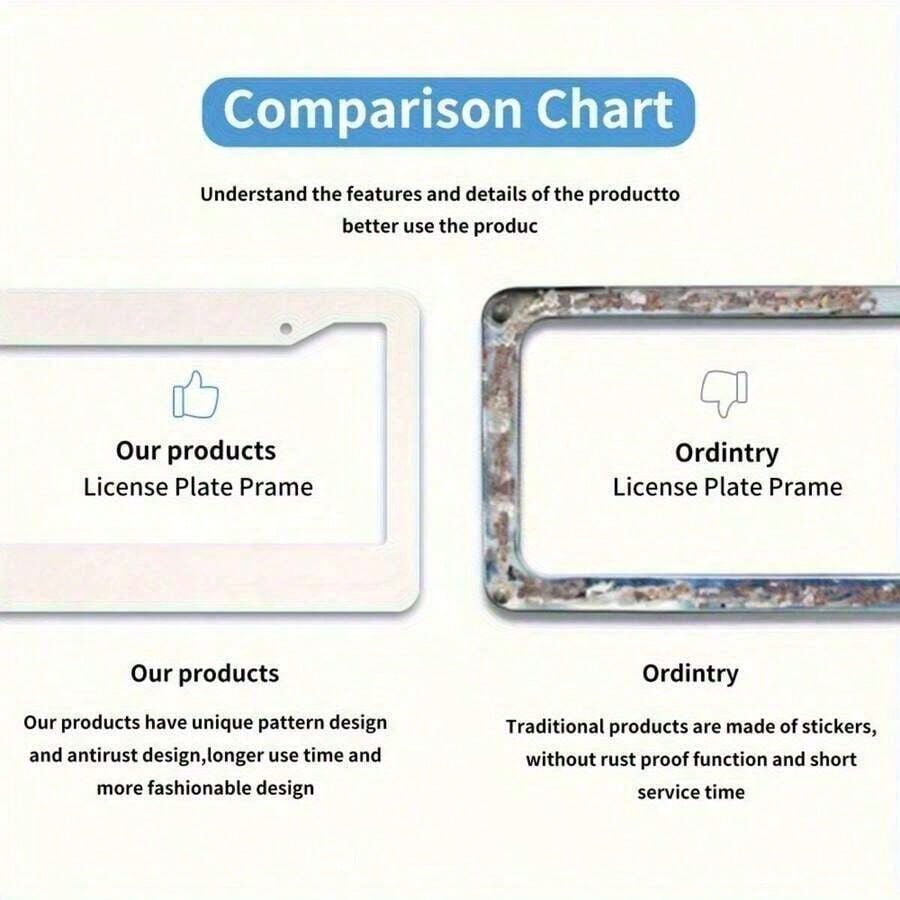 Comparison Chart

Understand the features and details of the productto better use the produc

Our products
License Plate Prame

Ordintry
License Plate Prame

Our products

Our products have unique pattern design and antirust design,longer use time and more fashionable design

Ordintry

Traditional products are made of stickers, without rust proof function and short service time